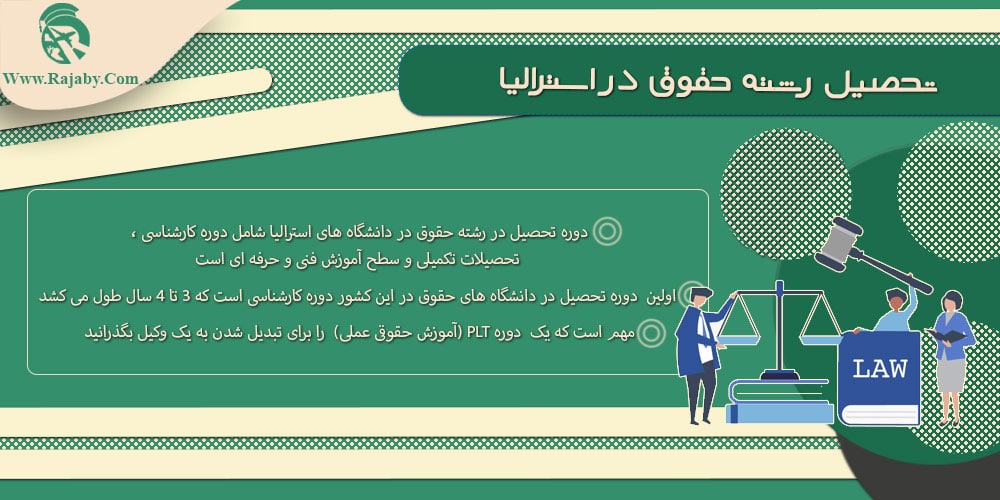 Www.Rajaby.Com

تحصیل رشته حقوق در استرالیا

دوره تحصیل در رشته حقوق در دانشگاه های استرالیا شامل دوره کارشناسی ، تحصیلات تکمیلی و سطح آموزش فنی و حرفه ای است

اولین دوره تحصیل در دانشگاه های حقوق در این کشور دوره کارشناسی است که 3 تا 4 سال طول می کشد

مهم است که یک دوره PLT (آموزش حقوق عملی) را برای تبدیل شدن به یک وکیل بگذرانید

LAW